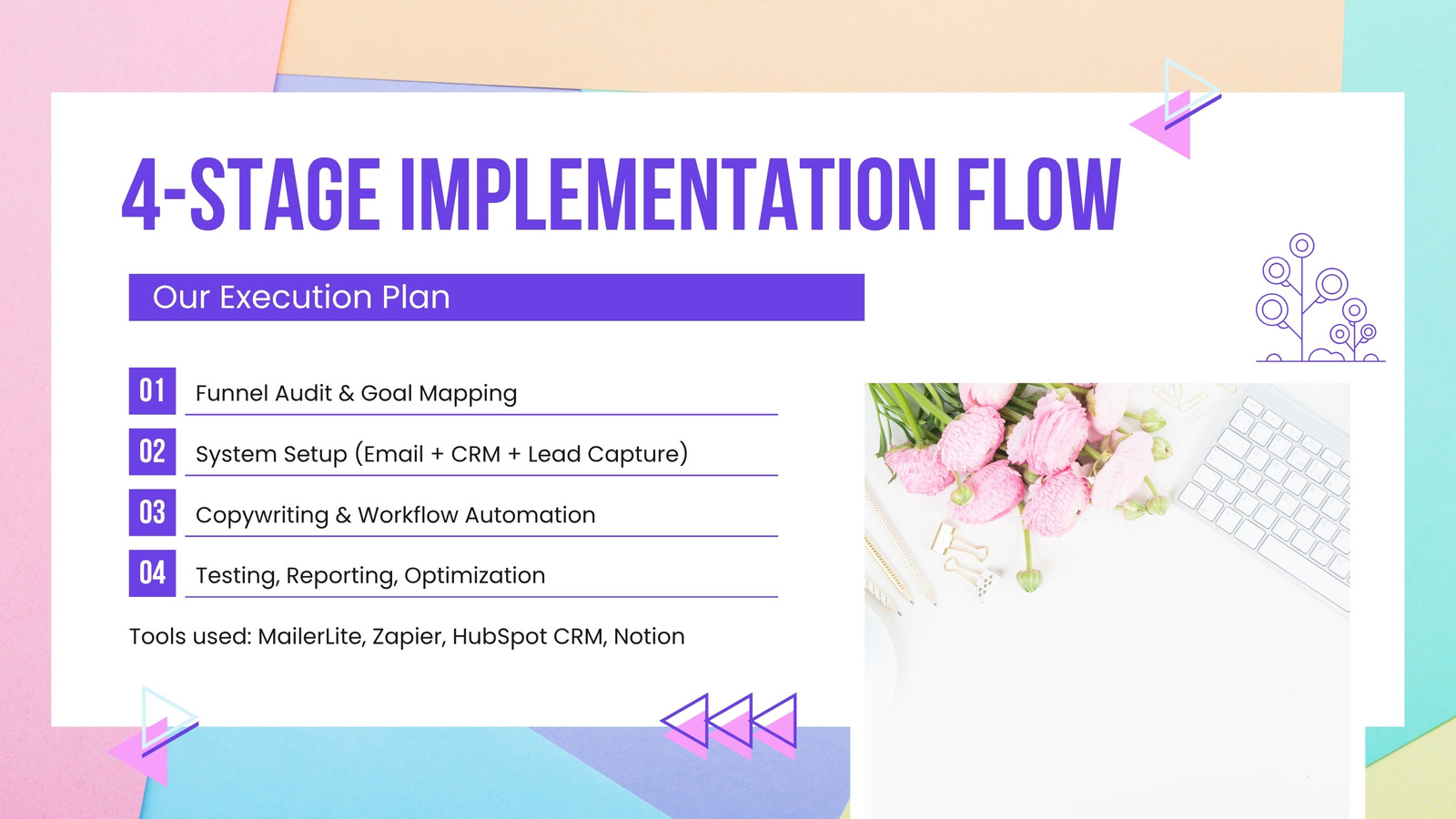 4-STAGE IMPLEMENTATION FLOW

Our Execution Plan

01 Funnel Audit & Goal Mapping

02 System Setup (Email + CRM + Lead Capture)

03 Copywriting & Workflow Automation

04 Testing, Reporting, Optimization

Tools used: MailerLite, Zapier, HubSpot CRM, Notion